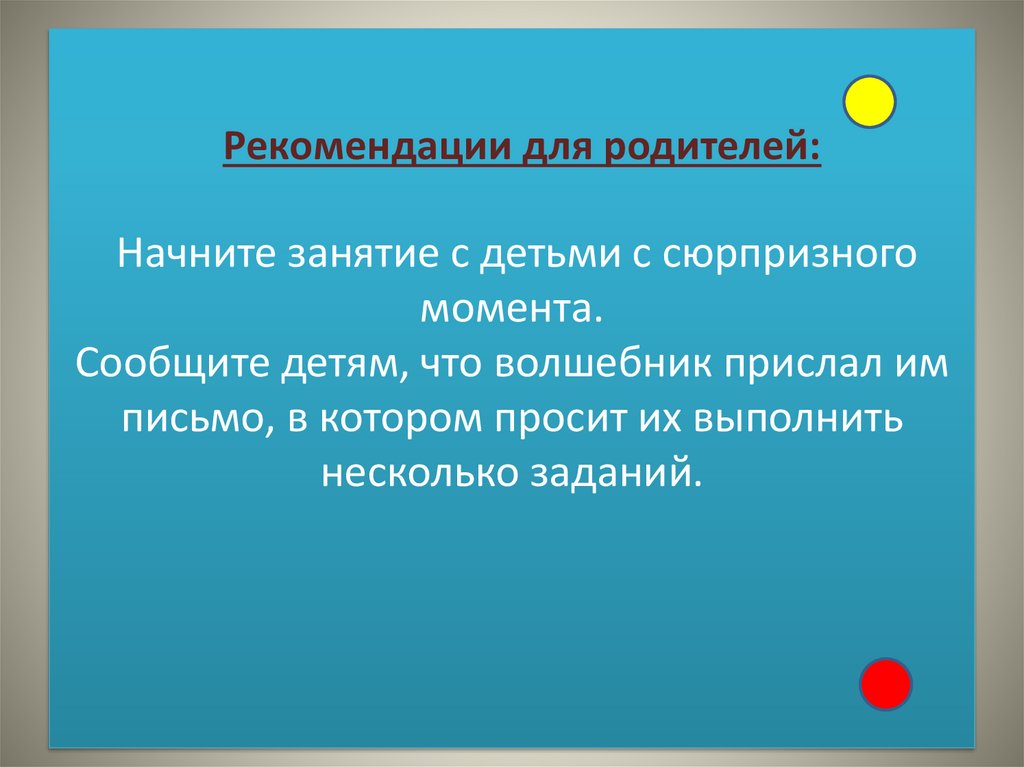 Рекомендации для родителей:

Начните занятие с детьми с сюрпризного момента.
Сообщите детям, что волшебник прислал им письмо, в котором просит их выполнить несколько заданий.